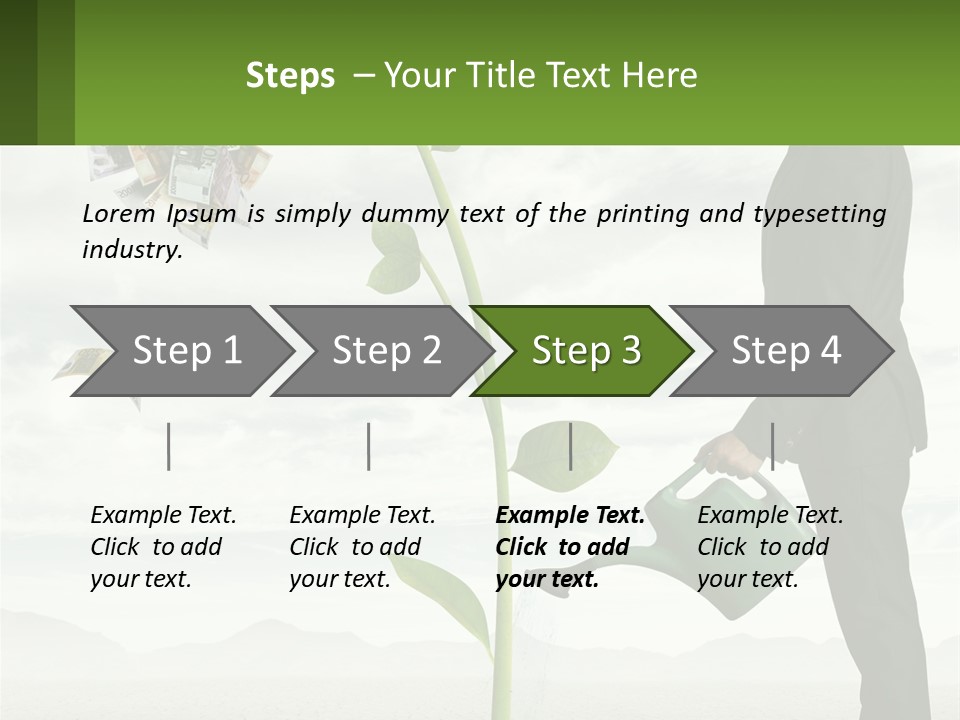 Steps – Your Title Text Here

Lorem Ipsum is simply dummy text of the printing and typesetting industry.

Step 1

Step 2

Step 3

Step 4

Example Text. Click to add your text.

Example Text. Click to add your text.

Example Text. Click to add your text.

Example Text. Click to add your text.